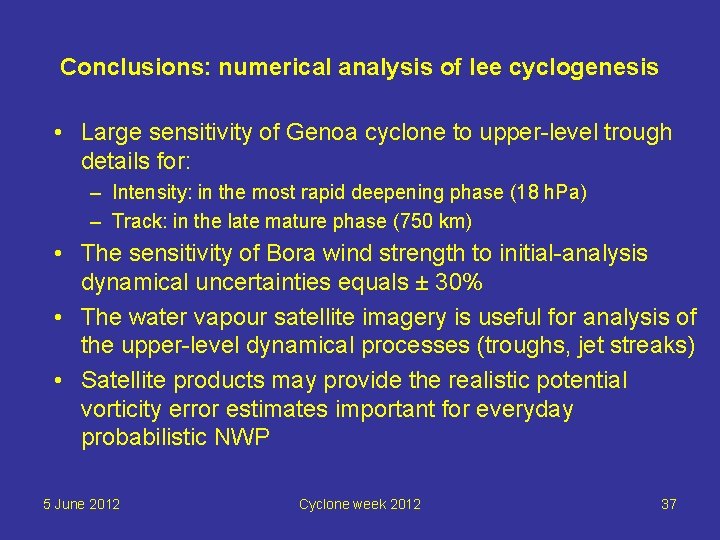 Conclusions: numerical analysis of lee cyclogenesis

• Large sensitivity of Genoa cyclone to upper-level trough details for:
– Intensity: in the most rapid deepening phase (18 hPa)
– Track: in the late mature phase (750 km)
• The sensitivity of Bora wind strength to initial-analysis dynamical uncertainties equals ± 30%
• The water vapour satellite imagery is useful for analysis of the upper-level dynamical processes (troughs, jet streaks)
• Satellite products may provide the realistic potential vorticity error estimates important for everyday probabilistic NWP

5 June 2012
Cyclone week 2012
37